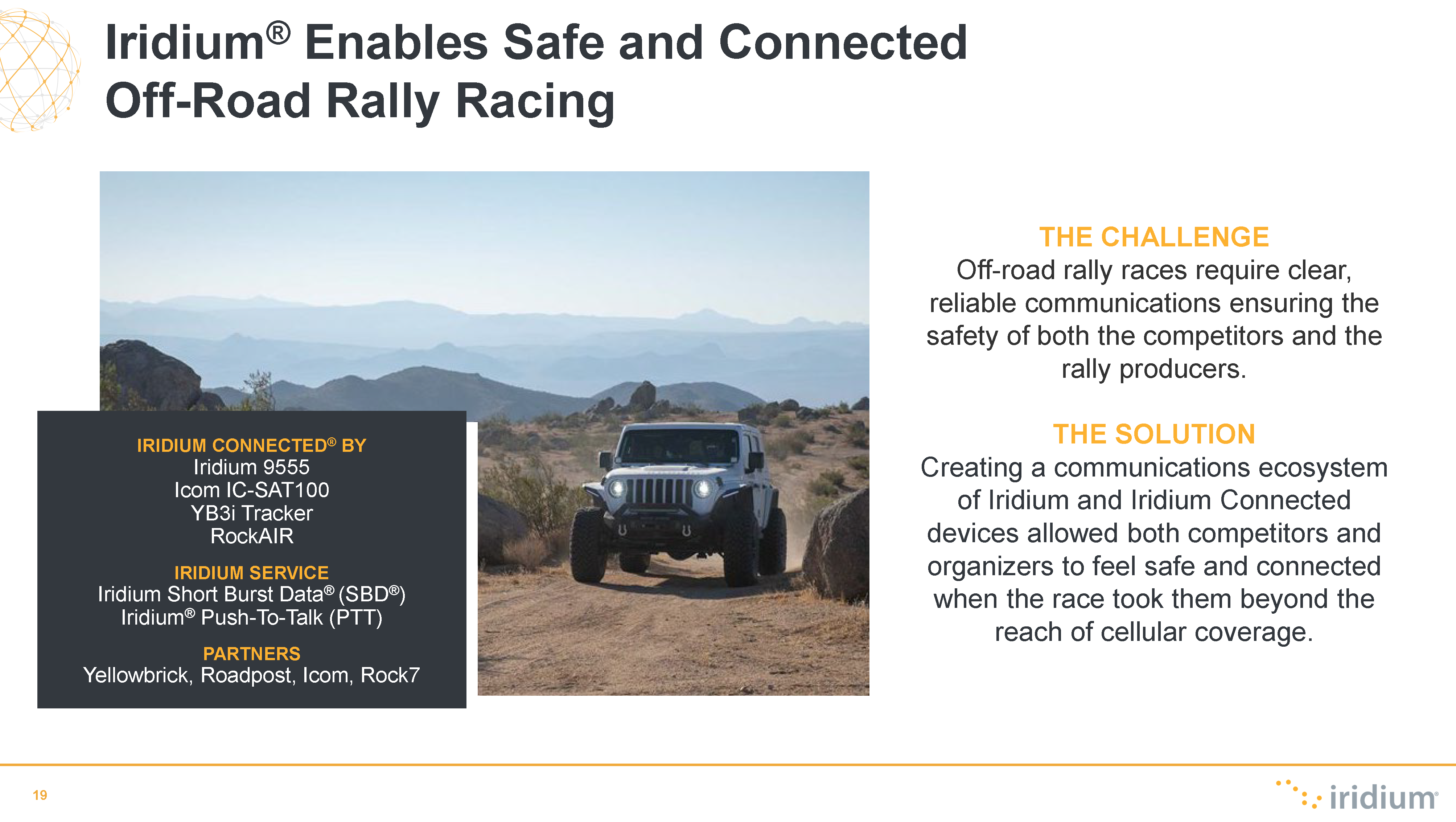 Iridium® Enables Safe and Connected Off-Road Rally Racing

IRIDIUM CONNECTED® BY
Iridium 9555
Icom IC-SAT100
YB3i Tracker
RockAIR

IRIDIUM SERVICE
Iridium Short Burst Data® (SBD®)
Iridium® Push-To-Talk (PTT)

PARTNERS
Yellowbrick, Roadpost, Icom, Rock7

THE CHALLENGE
Off-road rally races require clear, reliable communications ensuring the safety of both the competitors and the rally producers.

THE SOLUTION
Creating a communications ecosystem of Iridium and Iridium Connected devices allowed both competitors and organizers to feel safe and connected when the race took them beyond the reach of cellular coverage.

19

iridium®